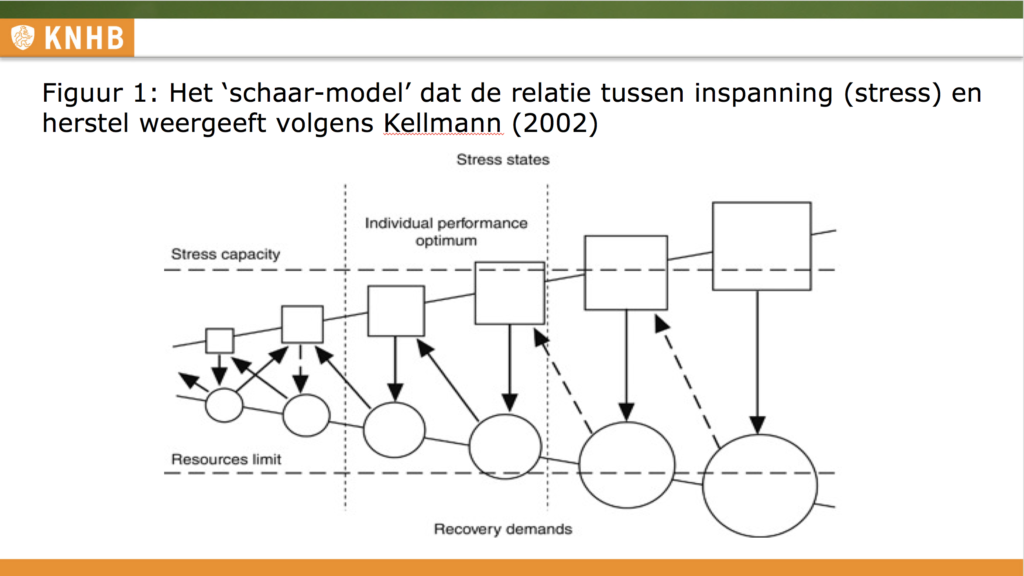 KNHB

Figuur 1: Het ‘schaar-model’ dat de relatie tussen inspanning (stress) en herstel weergeeft volgens Kellmann (2002)

Stress states

Individual performance optimum

Stress capacity

Resources limit

Recovery demands